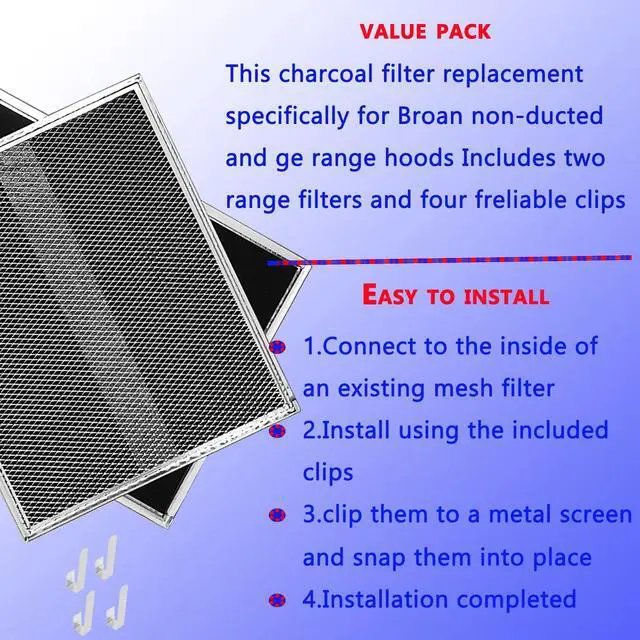 VALUE PACK

This charcoal filter replacement specifically for Broan non-ducted and ge range hoods Includes two range filters and four freliable clips

EASY TO INSTALL

1.Connect to the inside of an existing mesh filter

2.Install using the included clips

3.clip them to a metal screen and snap them into place

4.Installation completed